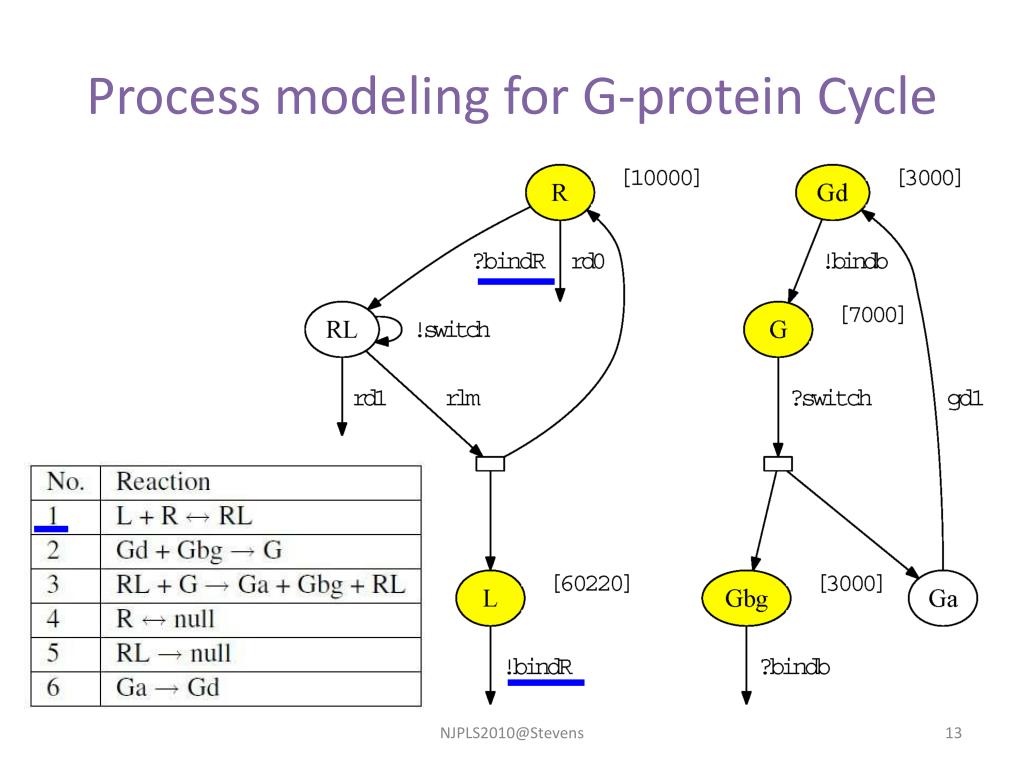 Process modeling for G-protein Cycle

R [10000]
?bindR rd0
RL !switch
rd1 rlm
L [60220]
!bindR

Gd [3000]
!bindb
G [7000]
?switch gd1
Gbg [3000] Ga
?bindb

| No. | Reaction |
|---|---|
| 1 | $L + R \leftrightarrow RL$ |
| 2 | $Gd + Gbg \rightarrow G$ |
| 3 | $RL + G \rightarrow Ga + Gbg + RL$ |
| 4 | $R \leftrightarrow null$ |
| 5 | $RL \rightarrow null$ |
| 6 | $Ga \rightarrow Gd$ |

NJPLS2010@Stevens

13